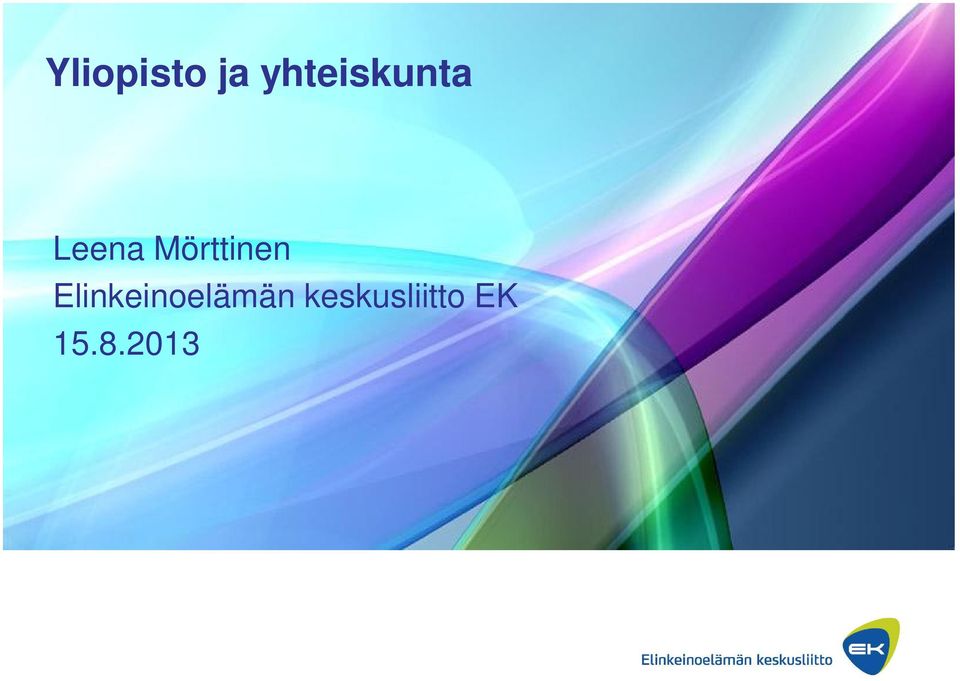 Yliopisto ja yhteiskunta

Leena Mörttinen
Elinkeinoelämän keskusliitto EK
15.8.2013

Elinkeinoelämän keskusliitto EK